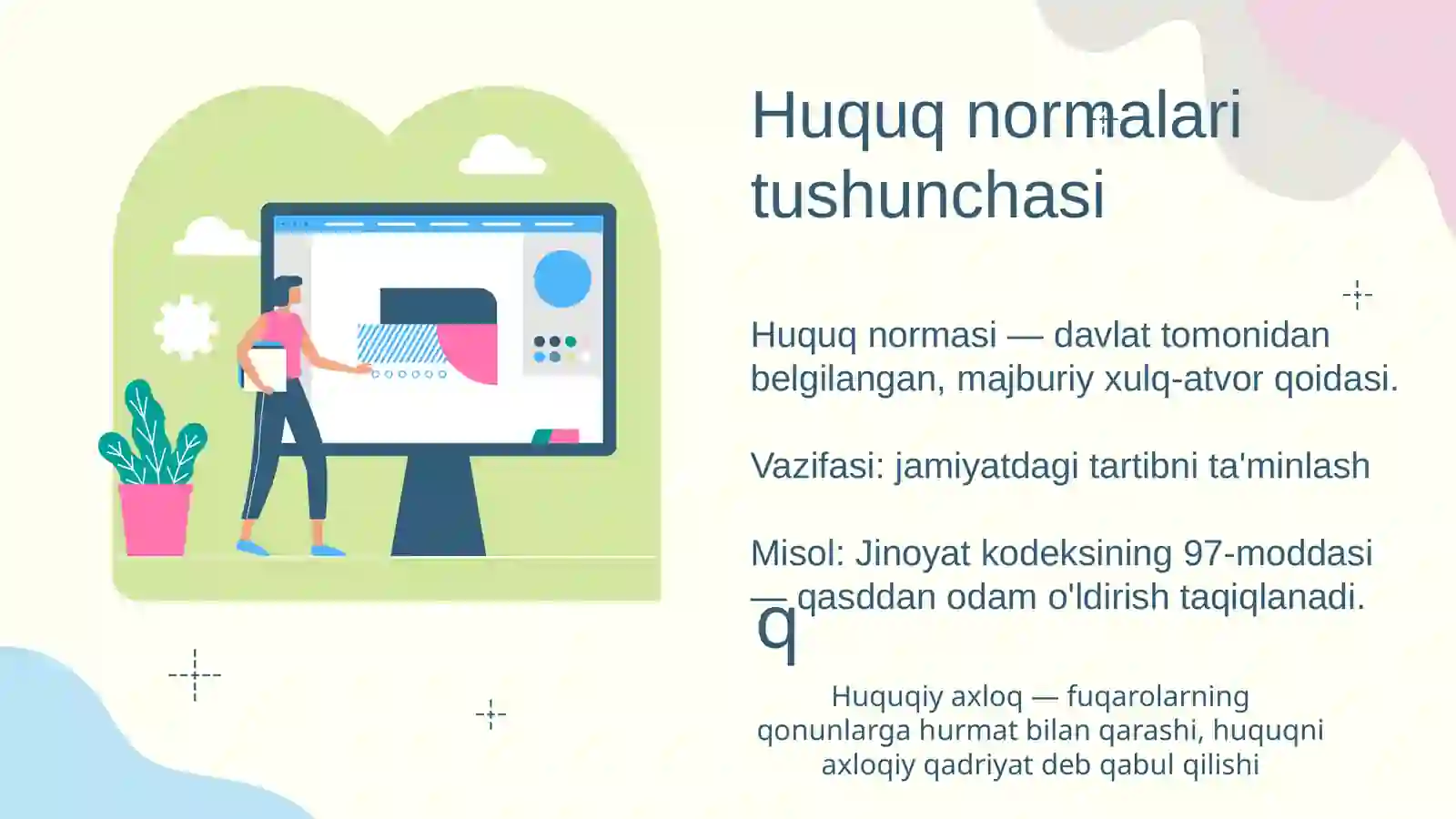 Huquq normalari tushunchasi

Huquq normasi — davlat tomonidan belgilangan, majburiy xulq-atvor qoidasi.

Vazifasi: jamiyatdagi tartibni ta'minlash

Misol: Jinoyat kodeksining 97-moddasi — qasddan odam o'ldirish taqiqlanadi.

q

Huquqiy axloq — fuqarolarning qonunlarga hurmat bilan qarashi, huquqni axloqiy qadriyat deb qabul qilishi